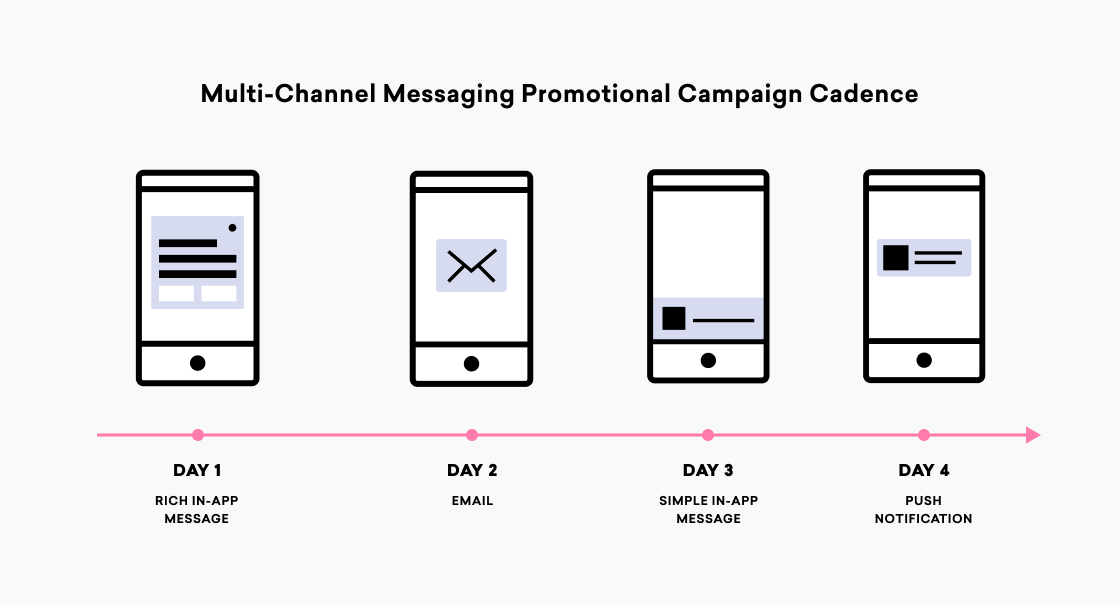 Multi-Channel Messaging Promotional Campaign Cadence

DAY 1
RICH IN-APP MESSAGE

DAY 2
EMAIL

DAY 3
SIMPLE IN-APP MESSAGE

DAY 4
PUSH NOTIFICATION